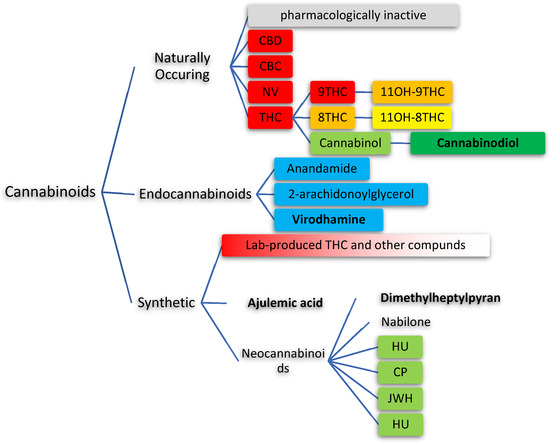 Cannabinoids

Naturally Occuring

pharmacologically inactive

CBD

CBC

NV

THC

9THC

11OH-9THC

8THC

11OH-8THC

Cannabinol

Cannabinodiol

Endocannabinoids

Anandamide

2-arachidonoylglycerol

Virodhamine

Synthetic

Lab-produced THC and other compunds

Ajulemic acid

Neocannabinoids

Dimethylheptylpyran

Nabilone

HU

CP

JWH

HU